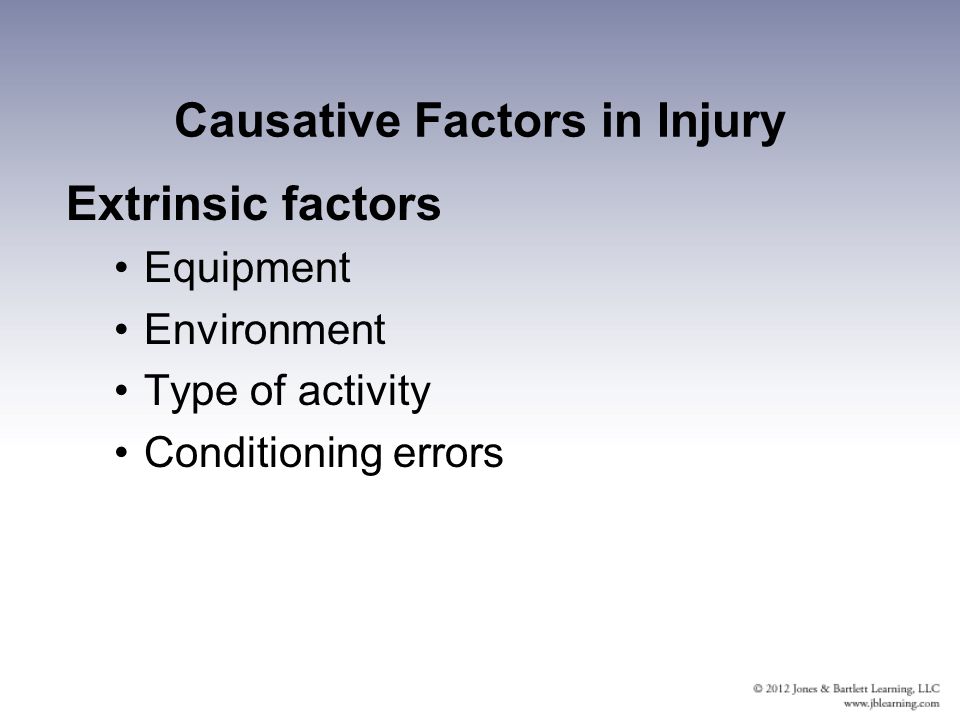 Causative Factors in Injury

Extrinsic factors

• Equipment
• Environment
• Type of activity
• Conditioning errors

© 2012 Jones & Bartlett Learning, LLC
www.jblearning.com